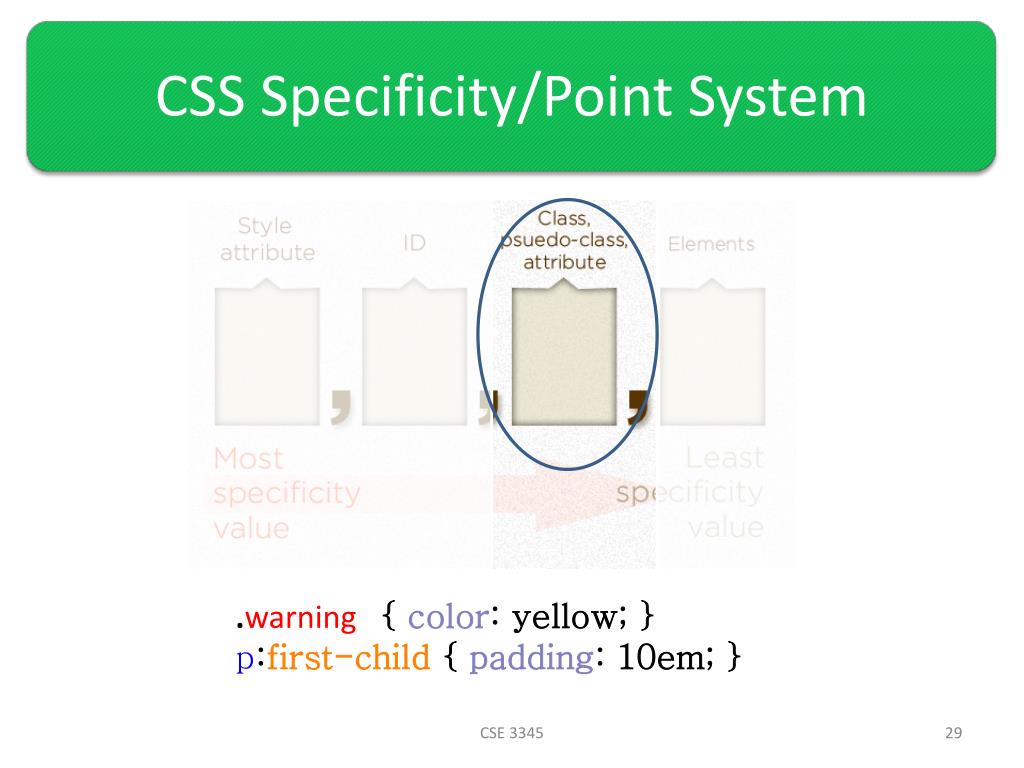 CSS Specificity/Point System

Style attribute

ID

Class, psuedo-class, attribute

Elements

, , ,

Most specificity value

Least specificity value

.warning { color: yellow; }
p:first-child { padding: 10em; }

CSE 3345

29